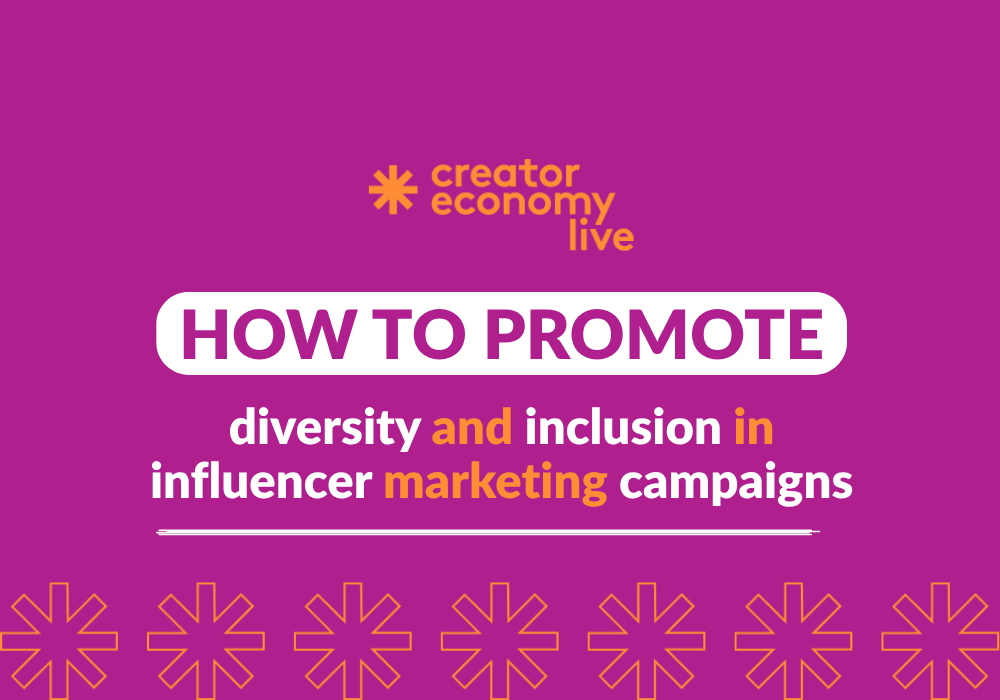 creator economy live

HOW TO PROMOTE

diversity and inclusion in influencer marketing campaigns